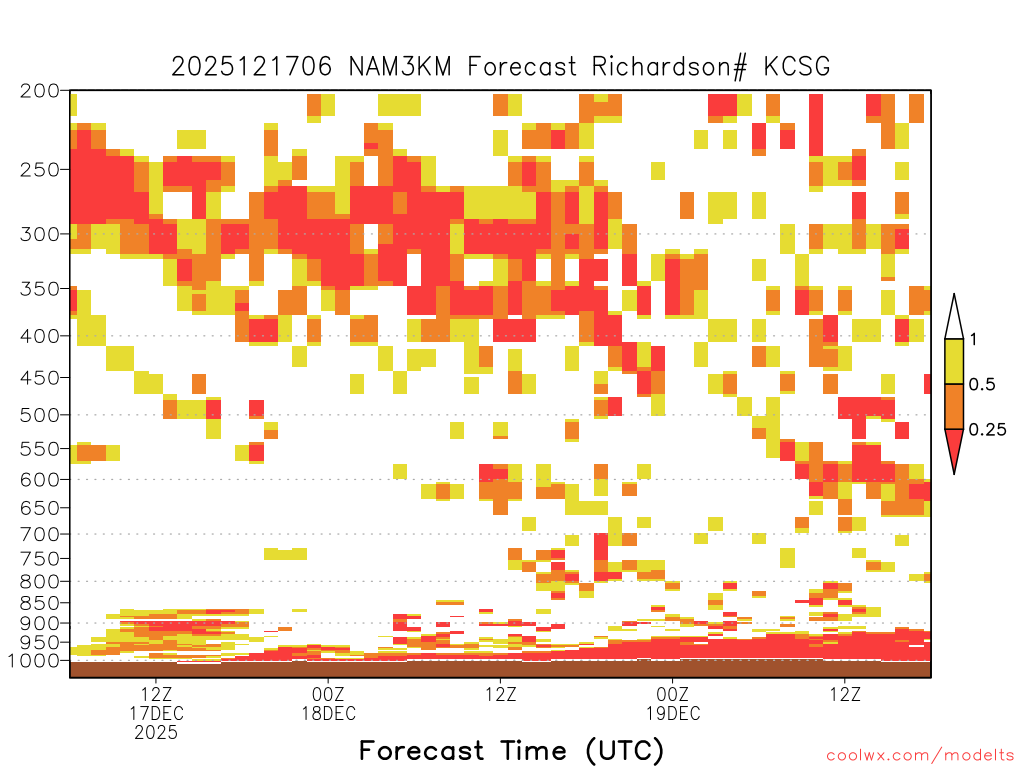 2025121706 NAM3KM Forecast Richardson# KCSG

200
250
300
350
400
450
500
550
600
650
700
750
800
850
900
950
1000

1
0.5
0.25

12Z
17DEC
2025

00Z
18DEC

12Z

00Z
19DEC

12Z

Forecast Time (UTC)

coolwx.com/modelts